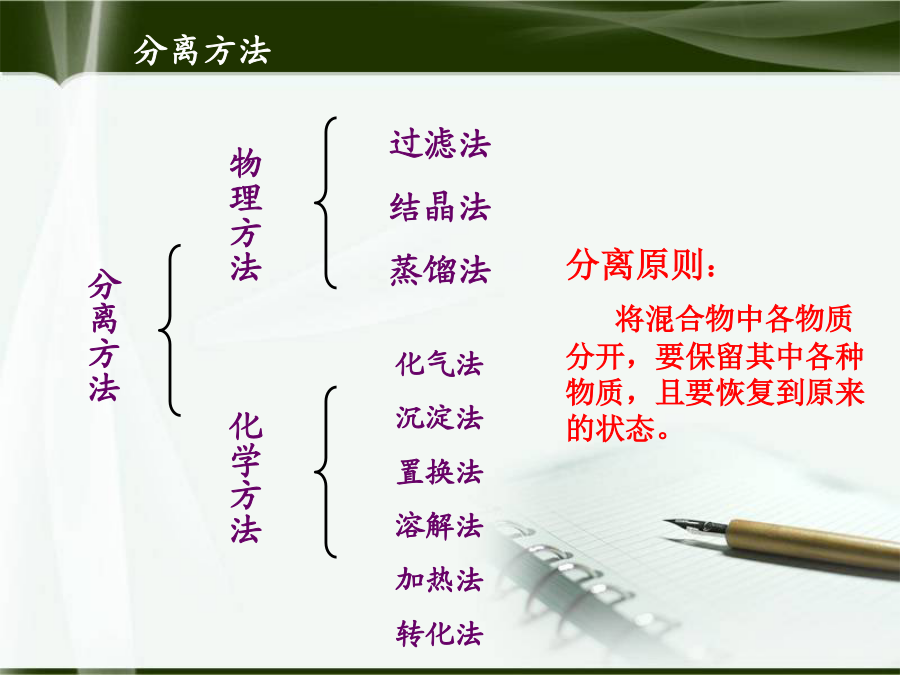 分离方法

分离方法

物理方法

过滤法
结晶法
蒸馏法

化学方法

化气法
沉淀法
置换法
溶解法
加热法
转化法

分离原则：

将混合物中各物质分开，要保留其中各种物质，且要恢复到原来的状态。